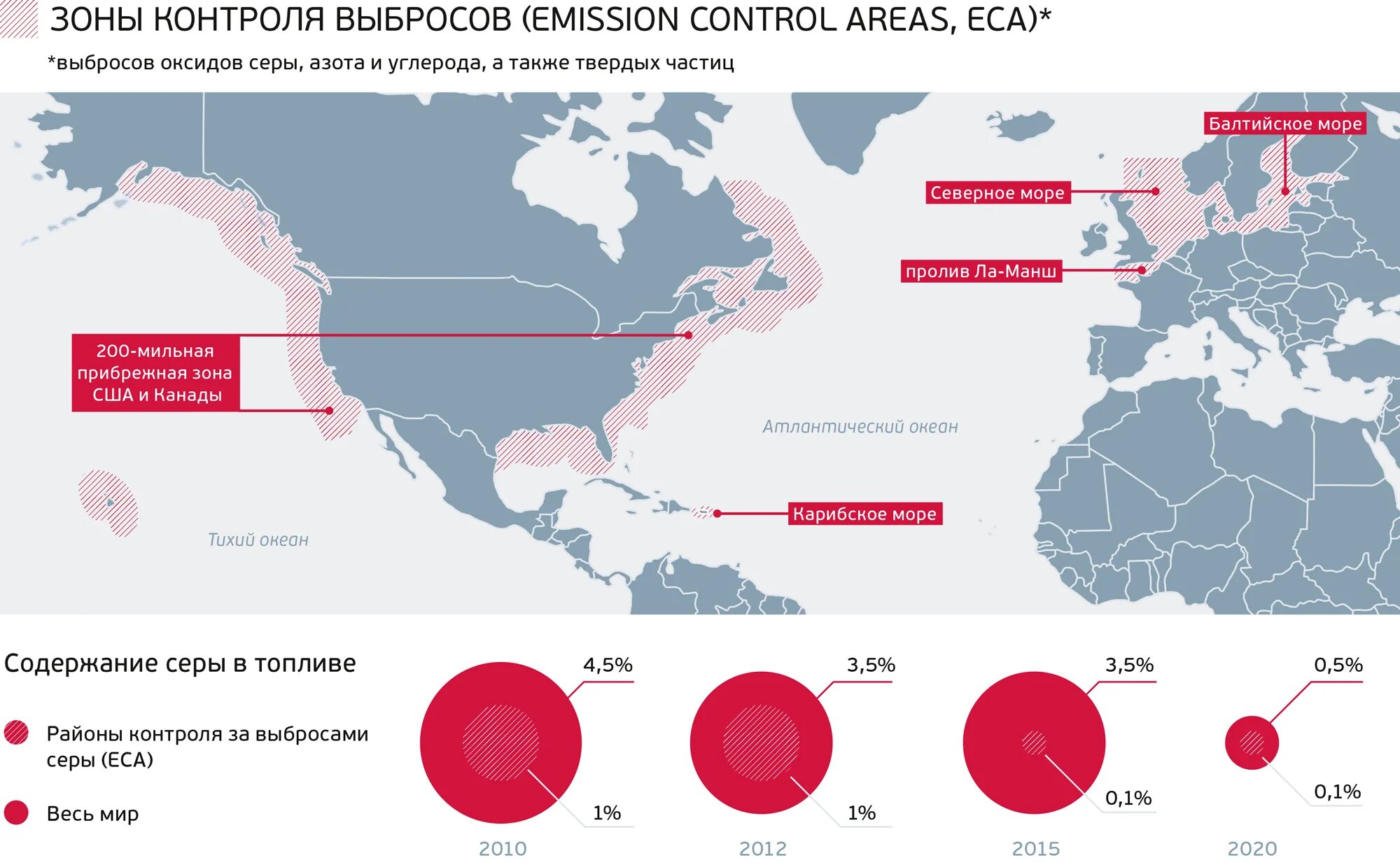 ЗОНЫ КОНТРОЛЯ ВЫБРОСОВ (EMISSION CONTROL AREAS, ECA)*

*выбросов оксидов серы, азота и углерода, а также твердых частиц

Балтийское море

Северное море

пролив Ла-Манш

200-мильная прибрежная зона США и Канады

Атлантический океан

Карибское море

Тихий океан

Содержание серы в топливе

Районы контроля за выбросами серы (ECA)

Весь мир

4,5%

1%

2010

3,5%

1%

2012

3,5%

0,1%

2015

0,5%

0,1%

2020